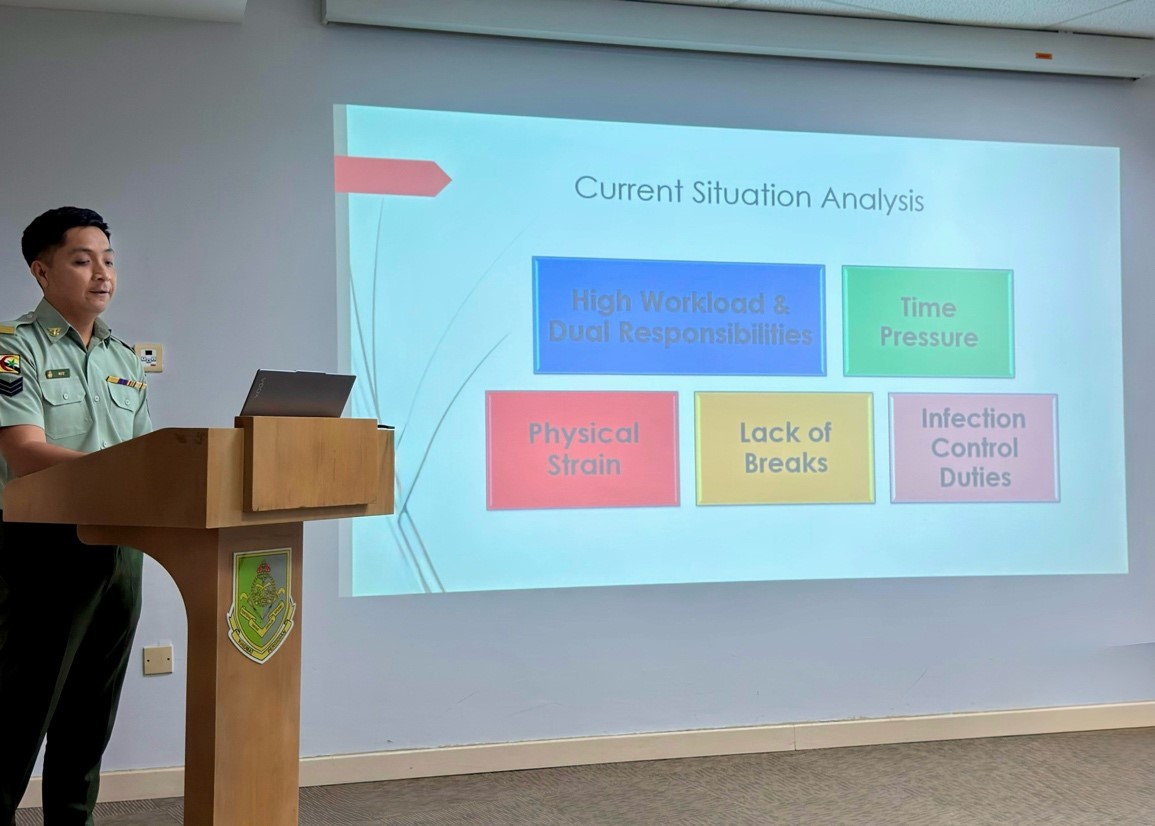 Current Situation Analysis

High Workload & Dual Responsibilities

Time Pressure

Physical Strain

Lack of Breaks

Infection Control Duties